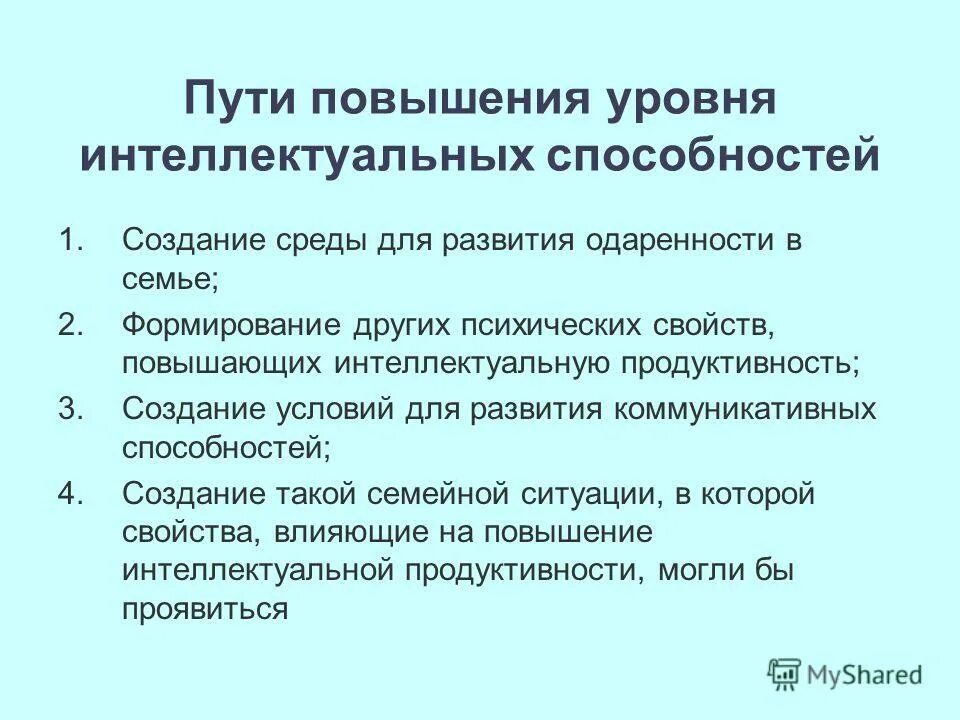 Пути повышения уровня интеллектуальных способностей

1. Создание среды для развития одаренности в семье;
2. Формирование других психических свойств, повышающих интеллектуальную продуктивность;
3. Создание условий для развития коммуникативных способностей;
4. Создание такой семейной ситуации, в которой свойства, влияющие на повышение интеллектуальной продуктивности, могли бы проявиться

MyShared